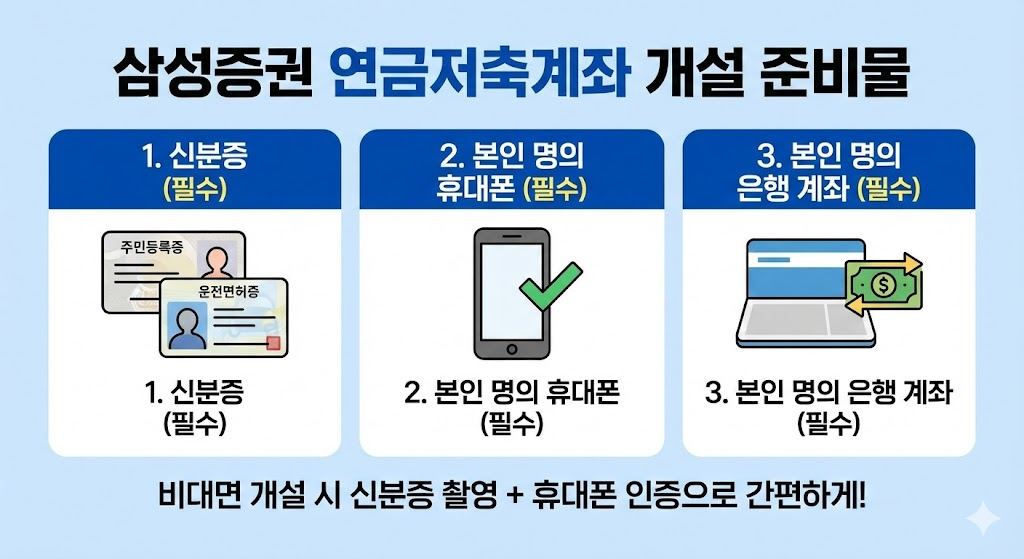 삼성증권 연금저축계좌 개설 준비물

1. 신분증
(필수)

주민등록증

운전면허증

1. 신분증
(필수)

2. 본인 명의
휴대폰 (필수)

2. 본인 명의 휴대폰
(필수)

3. 본인 명의
은행 계좌 (필수)

$

3. 본인 명의 은행 계좌
(필수)

비대면 개설 시 신분증 촬영 + 휴대폰 인증으로 간편하게!